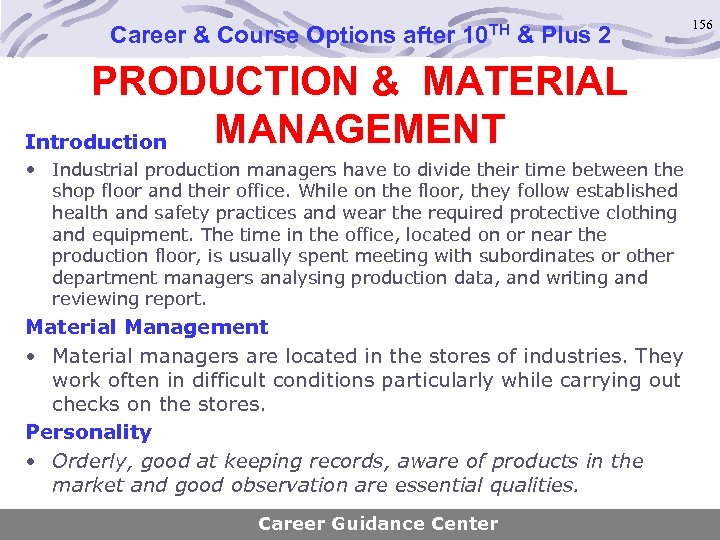 Career & Course Options after 10$^{TH}$ & Plus 2

156

PRODUCTION & MATERIAL MANAGEMENT

Introduction

• Industrial production managers have to divide their time between the shop floor and their office. While on the floor, they follow established health and safety practices and wear the required protective clothing and equipment. The time in the office, located on or near the production floor, is usually spent meeting with subordinates or other department managers analysing production data, and writing and reviewing report.

Material Management

• Material managers are located in the stores of industries. They work often in difficult conditions particularly while carrying out checks on the stores.

Personality

• Orderly, good at keeping records, aware of products in the market and good observation are essential qualities.

Career Guidance Center